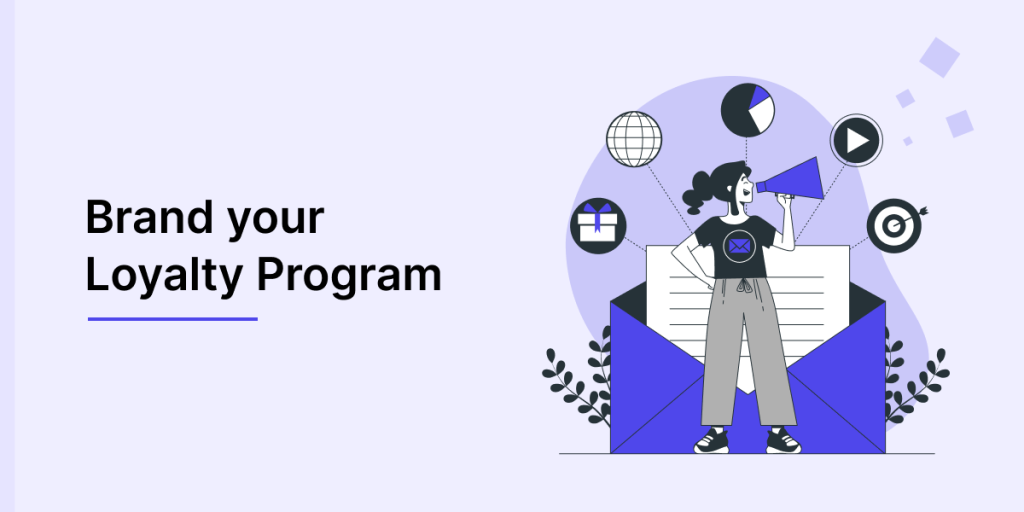 Brand your Loyalty Program